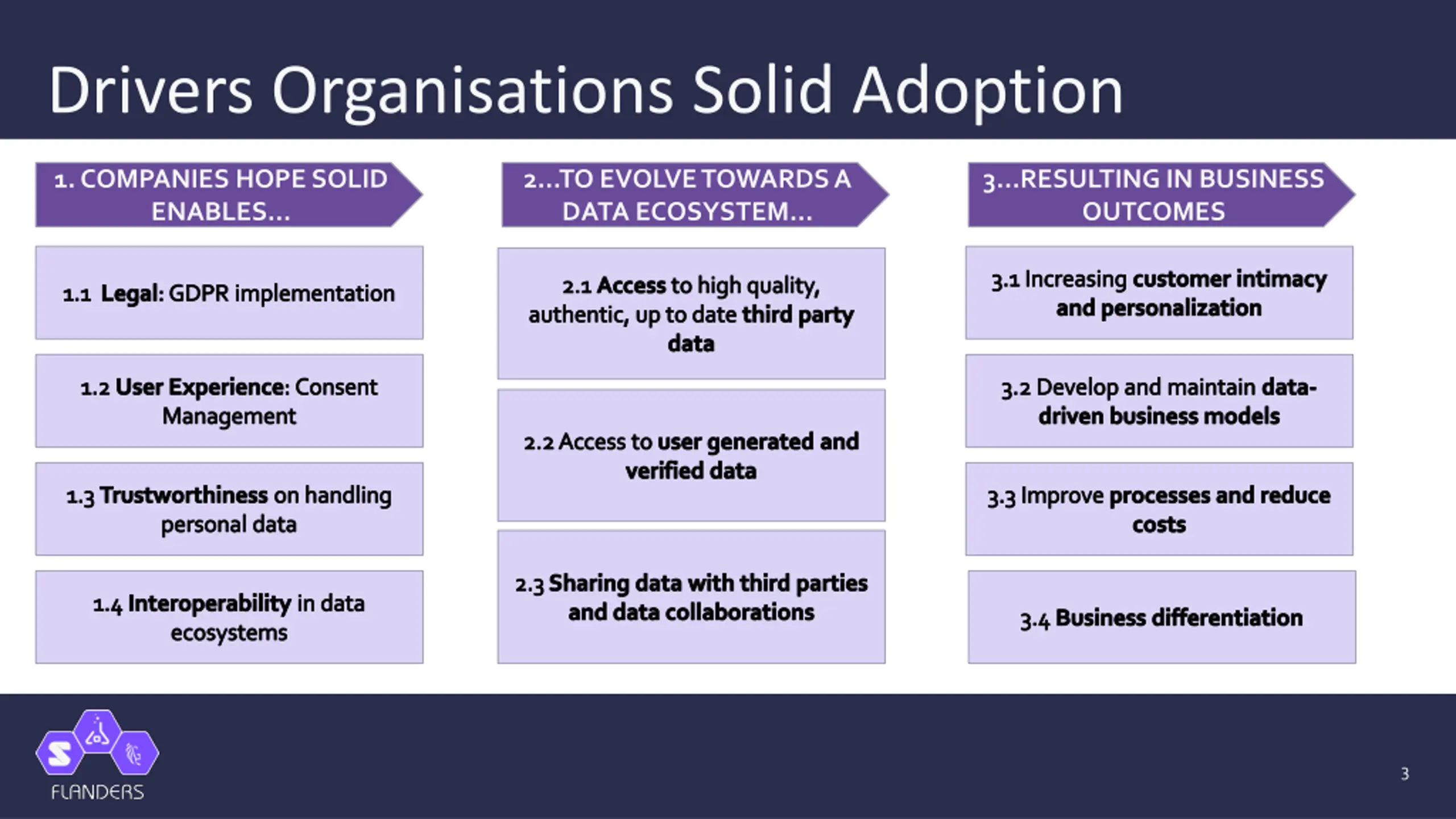 Drivers Organisations Solid Adoption

1. COMPANIES HOPE SOLID ENABLES...

1.1 Legal: GDPR implementation

1.2 User Experience: Consent Management

1.3 Trustworthiness on handling personal data

1.4 Interoperability in data ecosystems

2...TO EVOLVE TOWARDS A DATA ECOSYSTEM...

2.1 Access to high quality, authentic, up to date third party data

2.2 Access to user generated and verified data

2.3 Sharing data with third parties and data collaborations

3...RESULTING IN BUSINESS OUTCOMES

3.1 Increasing customer intimacy and personalization

3.2 Develop and maintain data-driven business models

3.3 Improve processes and reduce costs

3.4 Business differentiation

FLANDERS

3